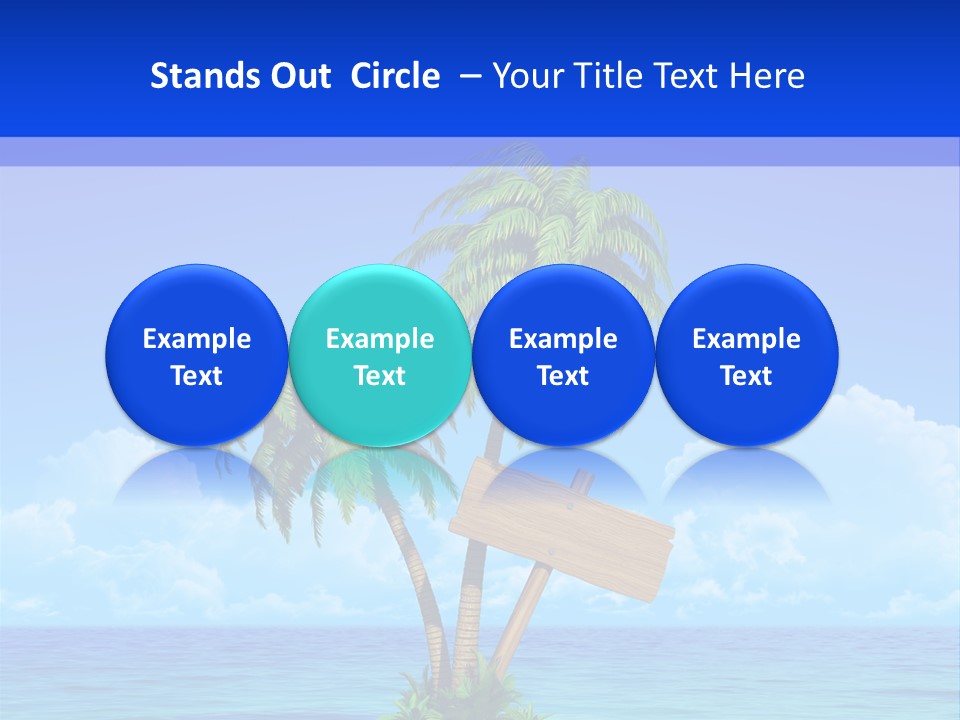 Stands Out Circle – Your Title Text Here

Example Text

Example Text

Example Text

Example Text